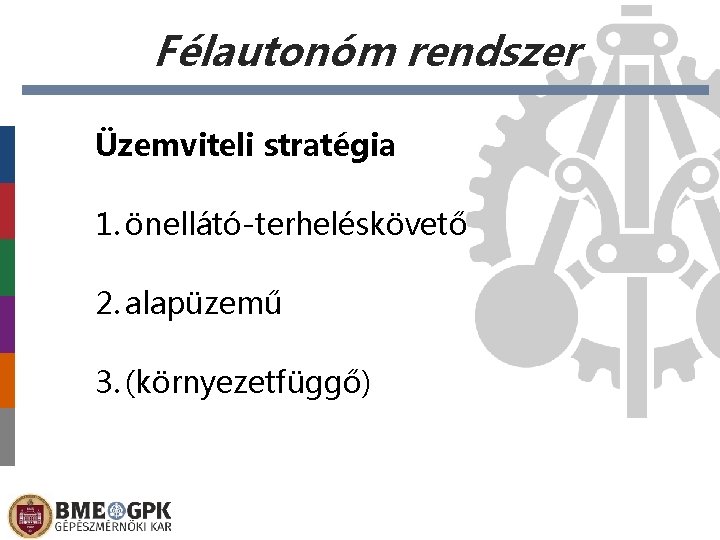 Félautonóm rendszer

Üzemviteli stratégia

1. önellátó-terheléskövető

2. alapüzemű

3. (környezetfüggő)

BME GPK
GÉPÉSZMÉRNÖKI KAR